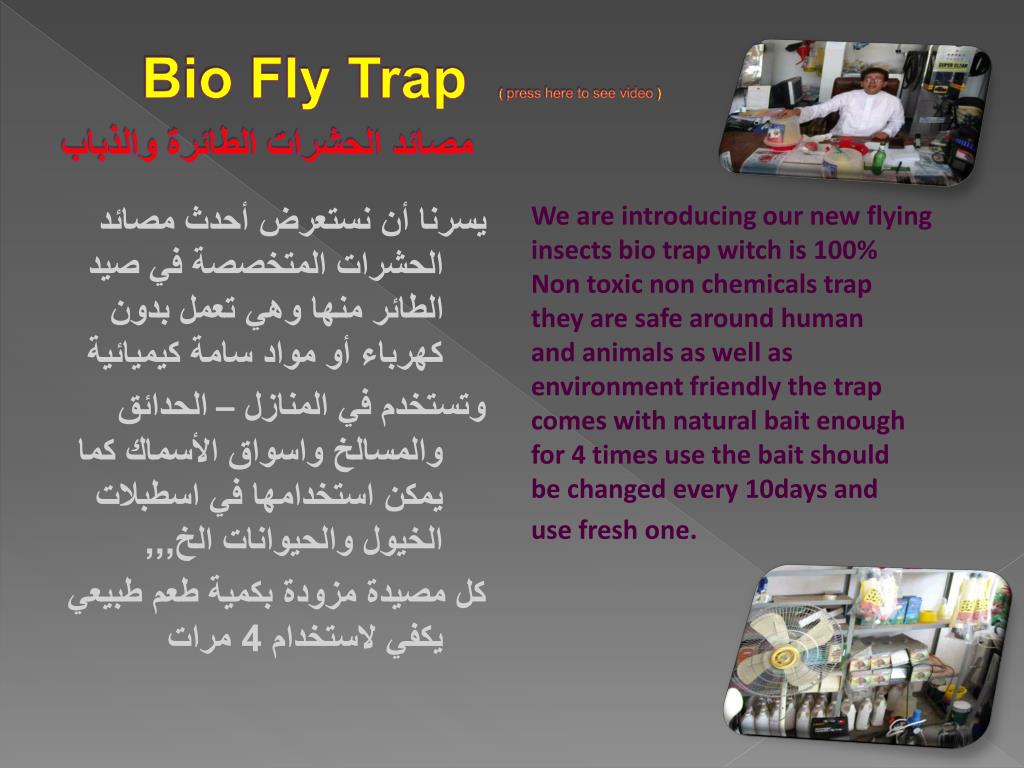 Bio Fly Trap ( press here to see video )

مصائد الحشرات الطائرة والذباب

يسرنا أن نستعرض أحدث مصائد الحشرات المتخصصة في صيد الطائر منها وهي تعمل بدون كهرباء أو مواد سامة كيميائية

وتستخدم في المنازل – الحدائق والمسالخ واسواق الأسماك كما يمكن استخدامها في اسطبلات الخيول والحيوانات الخ,,,

كل مصيدة مزودة بكمية طعم طبيعي يكفي لاستخدام 4 مرات

We are introducing our new flying insects bio trap witch is 100% Non toxic non chemicals trap they are safe around human and animals as well as environment friendly the trap comes with natural bait enough for 4 times use the bait should be changed every 10days and use fresh one.